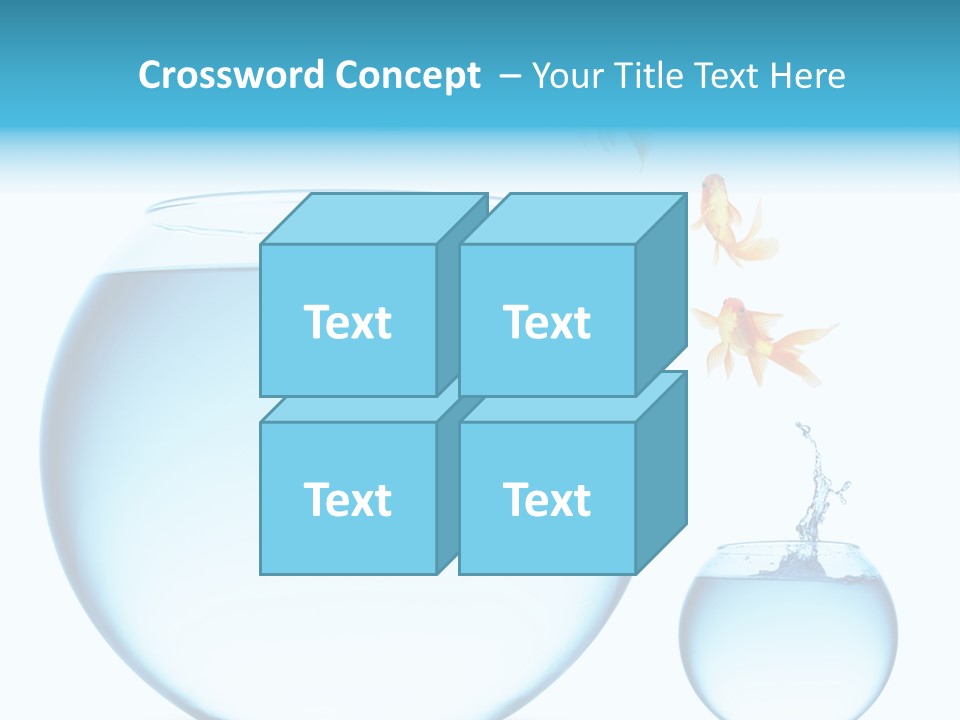 Crossword Concept – Your Title Text Here

Text

Text

Text

Text